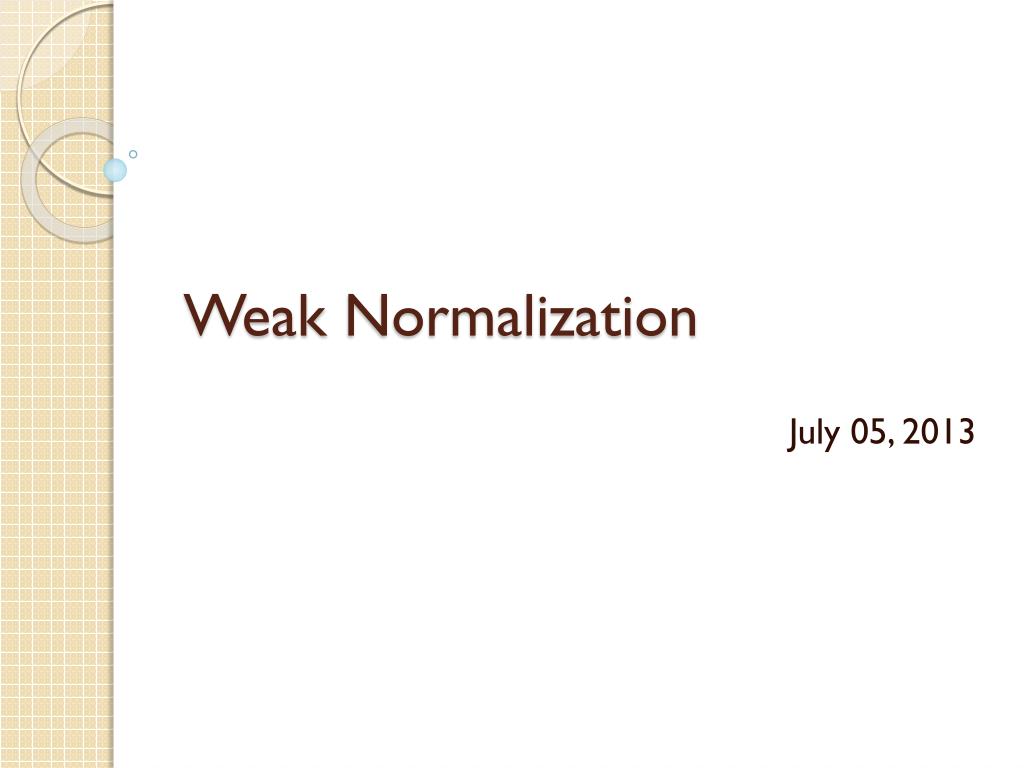 Weak Normalization

July 05, 2013